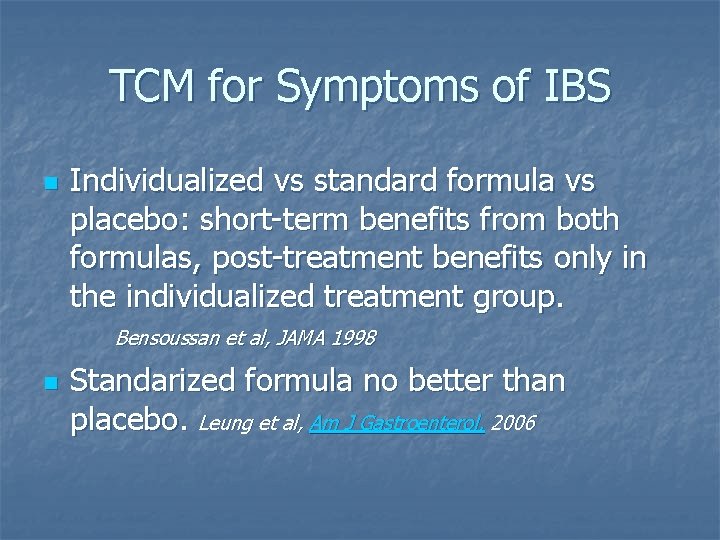 TCM for Symptoms of IBS

Individualized vs standard formula vs placebo: short-term benefits from both formulas, post-treatment benefits only in the individualized treatment group.

Bensoussan et al, JAMA 1998

Standarized formula no better than placebo. Leung et al, Am J Gastroenterol. 2006